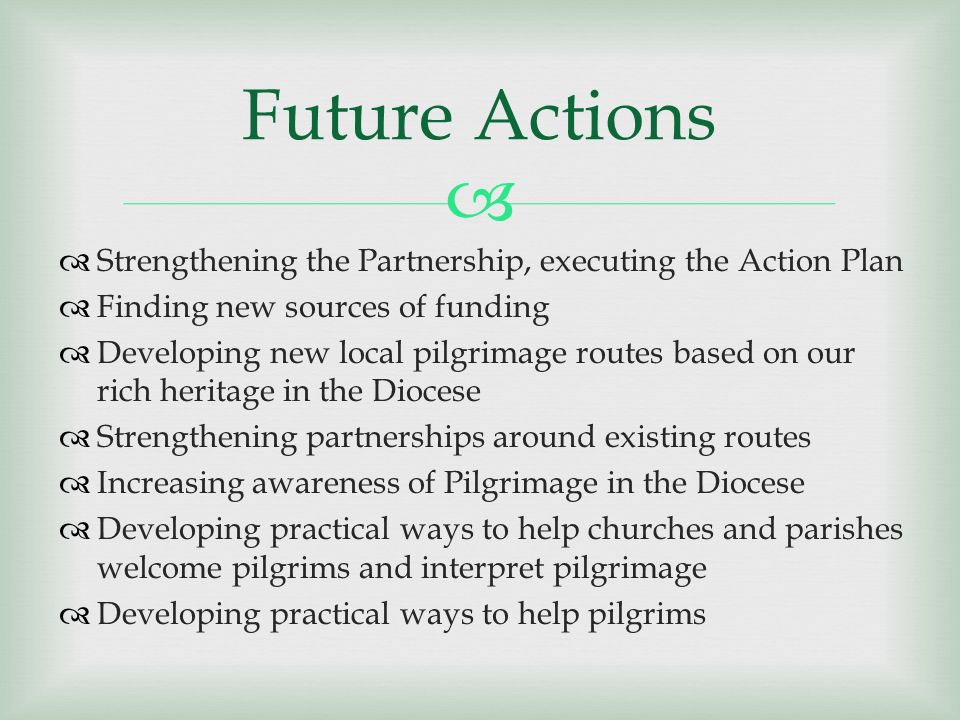 Future Actions

Strengthening the Partnership, executing the Action Plan
Finding new sources of funding
Developing new local pilgrimage routes based on our rich heritage in the Diocese
Strengthening partnerships around existing routes
Increasing awareness of Pilgrimage in the Diocese
Developing practical ways to help churches and parishes welcome pilgrims and interpret pilgrimage
Developing practical ways to help pilgrims